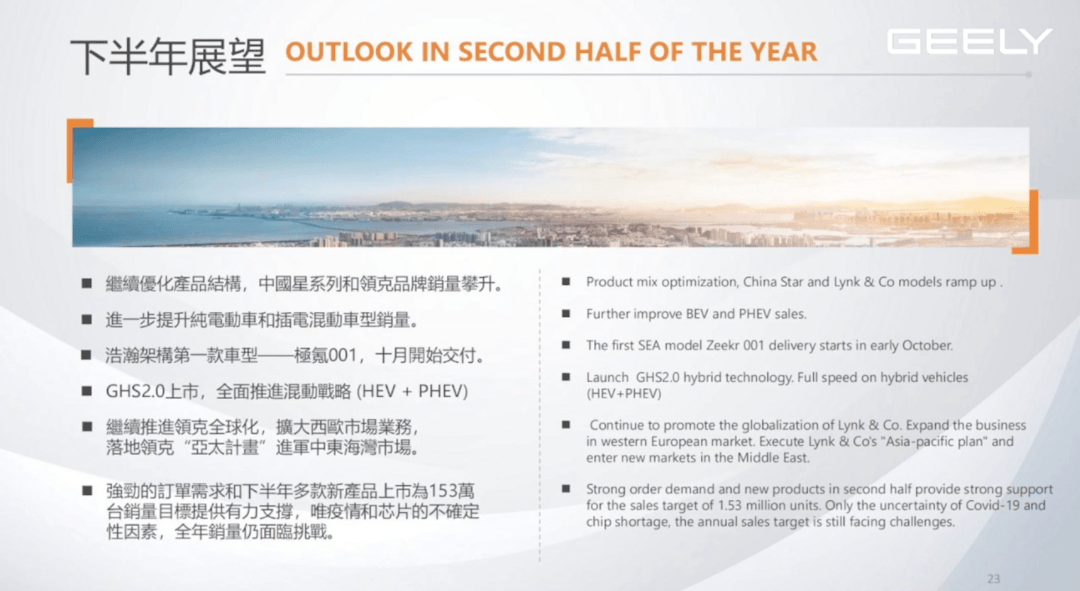 下半年展望 OUTLOOK IN SECOND HALF OF THE YEAR

GEELY

■ 繼續優化產品結構，中國星系列和領克品牌銷量攀升。

■ 進一步提升純電動車和插電混動車型銷量。

■ 浩瀚架構第一款車型——極氪001，十月開始交付。

■ GHS2.0上市，全面推進混動戰略 (HEV + PHEV)

■ 繼續推進領克全球化，擴大西歐市場業務，落地領克“亞太計畫”進軍中東海灣市場。

■ 強勁的訂單需求和下半年多款新產品上市為153萬台銷量目標提供有力支撐，唯疫情和芯片的不確定性因素，全年銷量仍面臨挑戰。

■ Product mix optimization, China Star and Lynk & Co models ramp up .

■ Further improve BEV and PHEV sales.

■ The first SEA model Zeekr 001 delivery starts in early October.

■ Launch GHS2.0 hybrid technology. Full speed on hybrid vehicles (HEV+PHEV)

■ Continue to promote the globalization of Lynk & Co. Expand the business in western European market. Execute Lynk & Co's "Asia-pacific plan" and enter new markets in the Middle East.

■ Strong order demand and new products in second half provide strong support for the sales target of 1.53 million units. Only the uncertainty of Covid-19 and chip shortage, the annual sales target is still facing challenges.

23